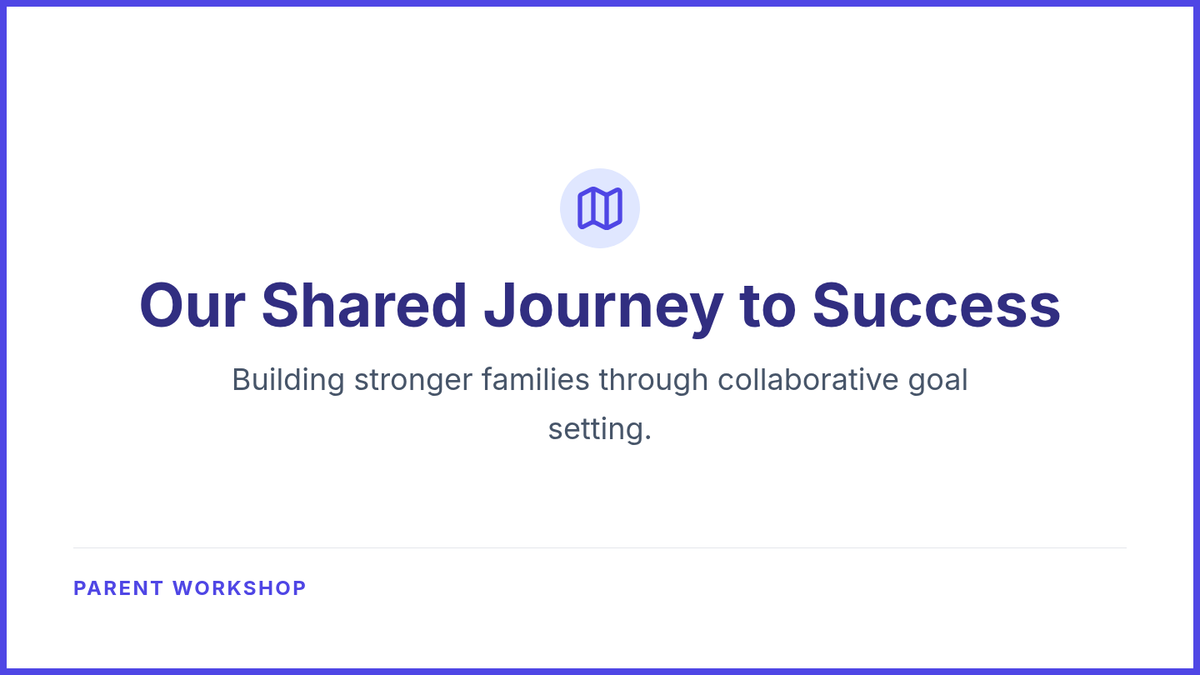 Our Shared Journey to Success

Building stronger families through collaborative goal setting.

PARENT WORKSHOP